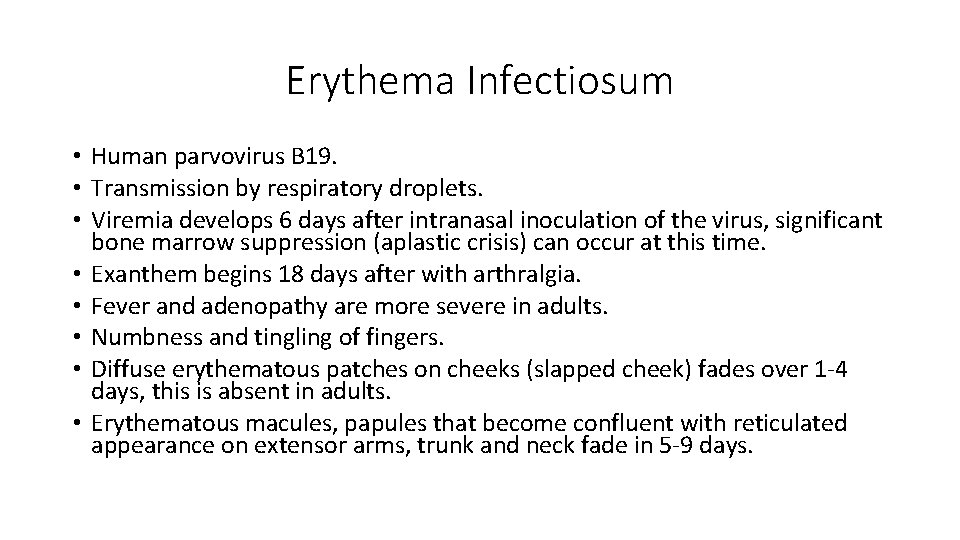 Erythema Infectiosum

• Human parvovirus B19.
• Transmission by respiratory droplets.
• Viremia develops 6 days after intranasal inoculation of the virus, significant bone marrow suppression (aplastic crisis) can occur at this time.
• Exanthem begins 18 days after with arthralgia.
• Fever and adenopathy are more severe in adults.
• Numbness and tingling of fingers.
• Diffuse erythematous patches on cheeks (slapped cheek) fades over 1-4 days, this is absent in adults.
• Erythematous macules, papules that become confluent with reticulated appearance on extensor arms, trunk and neck fade in 5-9 days.